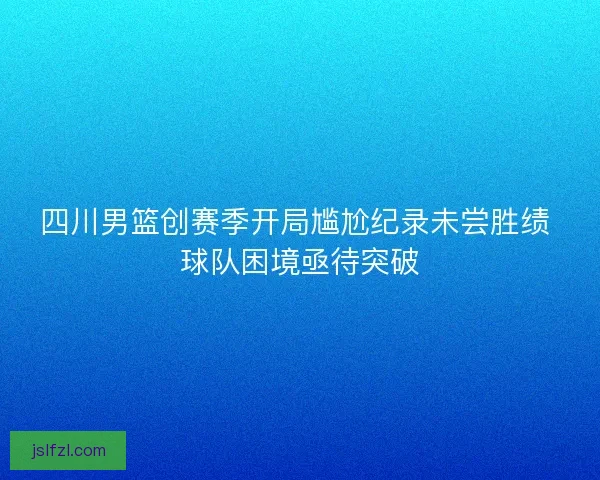 四川男篮创赛季开局尴尬纪录未尝胜绩
球队困境亟待突破

jslfzl.com